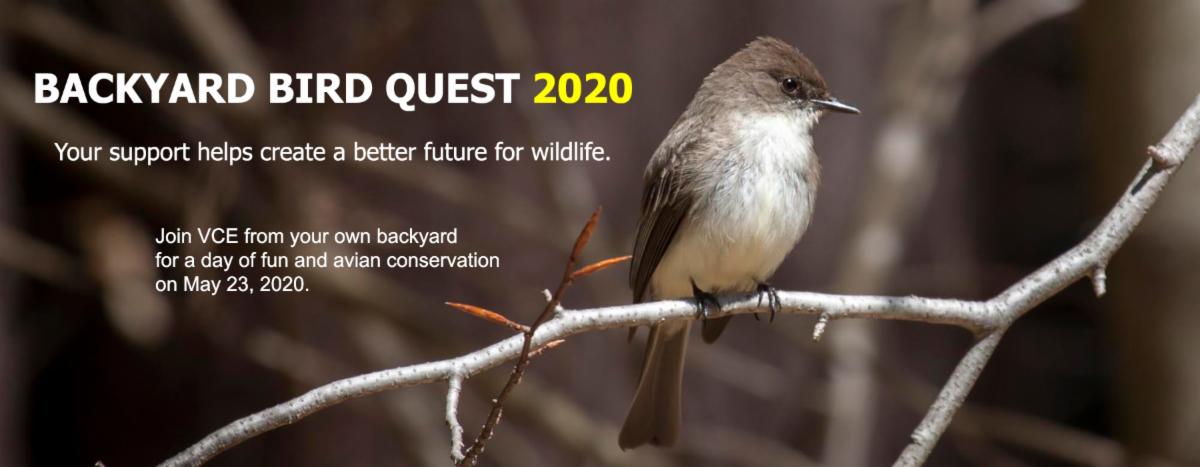 BACKYARD BIRD QUEST 2020

Your support helps create a better future for wildlife.

Join VCE from your own backyard for a day of fun and avian conservation on May 23, 2020.